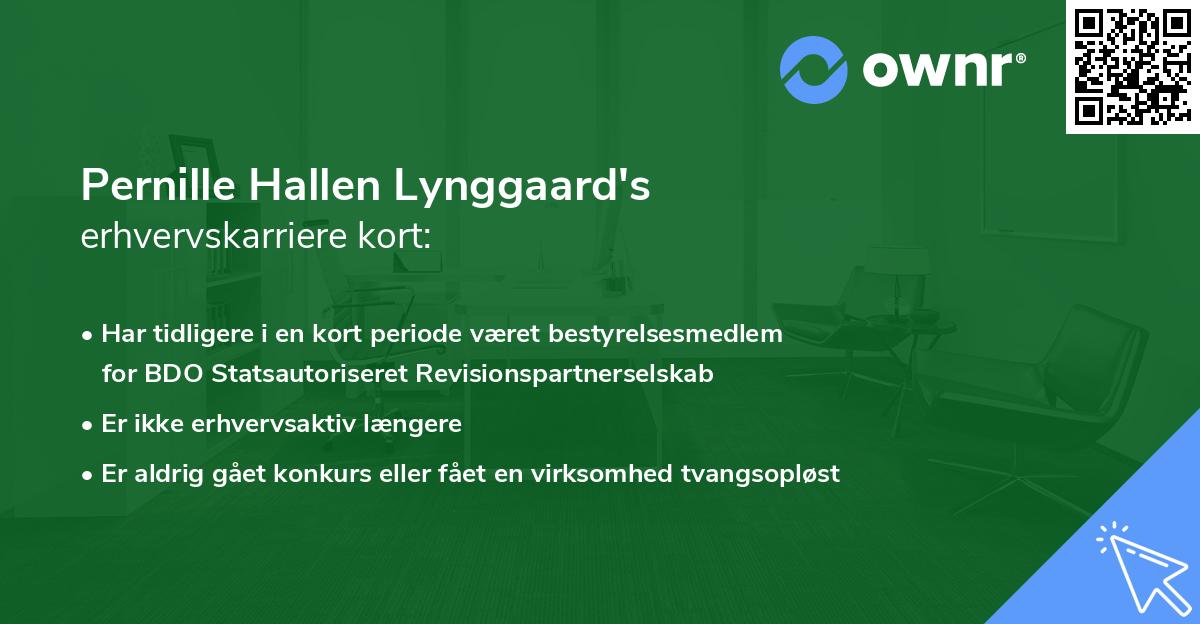 ownr®

Pernille Hallen Lynggaard's
erhvervskarriere kort:

• Har tidligere i en kort periode været bestyrelsesmedlem for BDO Statsautoriseret Revisionspartnerselskab

• Er ikke erhvervsaktiv længere

• Er aldrig gået konkurs eller fået en virksomhed tvangsopløst